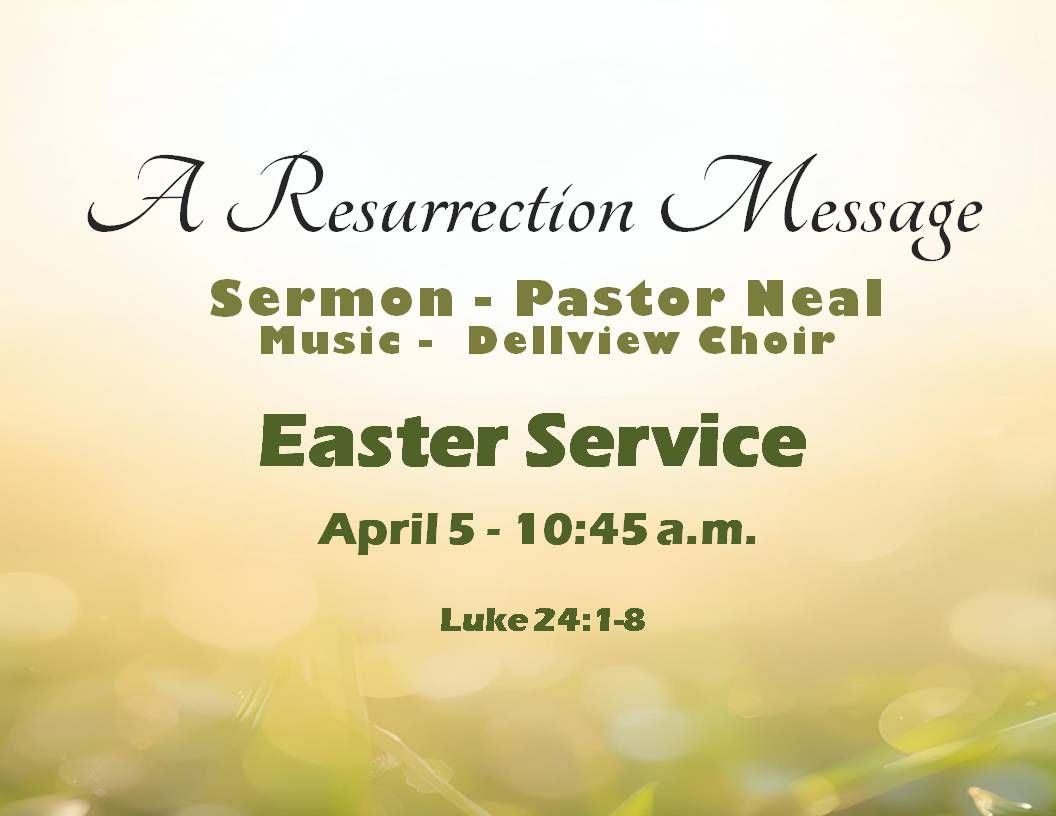 A Resurrection Message

Sermon - Pastor Neal
Music - Dellview Choir

Easter Service

April 5 - 10:45 a.m.

Luke 24:1-8